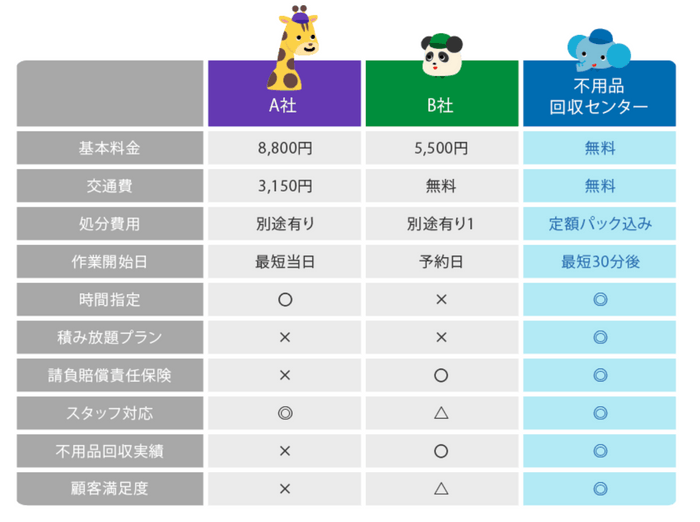 |  | A社 | B社 | 不用品回収センター |
|---|---|---|---|
| 基本料金 | 8,800円 | 5,500円 | 無料 |
| 交通費 | 3,150円 | 無料 | 無料 |
| 処分費用 | 別途有り | 別途有り1 | 定額パック込み |
| 作業開始日 | 最短当日 | 予約日 | 最短30分後 |
| 時間指定 | ○ | × | ◎ |
| 積み放題プラン | × | × | ◎ |
| 請負賠償責任保険 | × | ○ | ◎ |
| スタッフ対応 | ◎ | △ | ◎ |
| 不用品回収実績 | × | ○ | ◎ |
| 顧客満足度 | × | △ | ◎ |